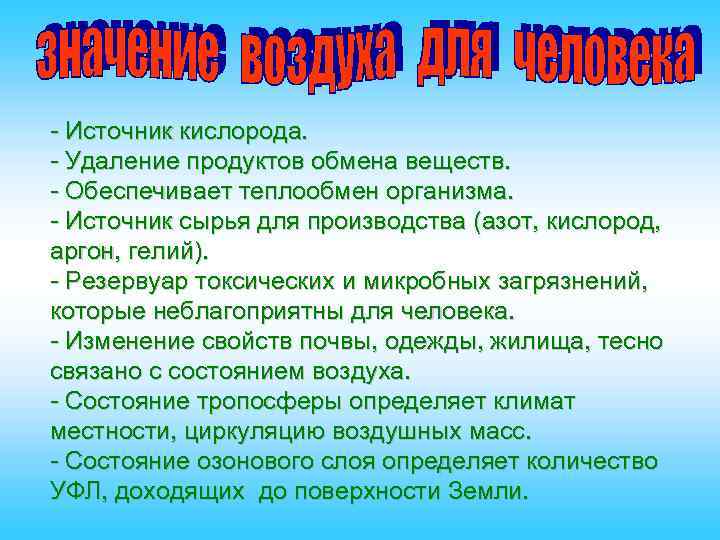 значение воздуха для человека

- Источник кислорода.
- Удаление продуктов обмена веществ.
- Обеспечивает теплообмен организма.
- Источник сырья для производства (азот, кислород, аргон, гелий).
- Резервуар токсических и микробных загрязнений, которые неблагоприятны для человека.
- Изменение свойств почвы, одежды, жилища, тесно связано с состоянием воздуха.
- Состояние тропосферы определяет климат местности, циркуляцию воздушных масс.
- Состояние озонового слоя определяет количество УФЛ, доходящих до поверхности Земли.